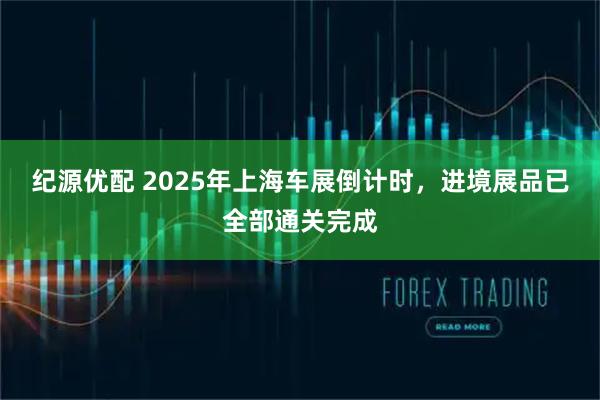 纪源优配 2025年上海车展倒计时，进境展品已全部通关完成

FOREX TRADING

READ MORE